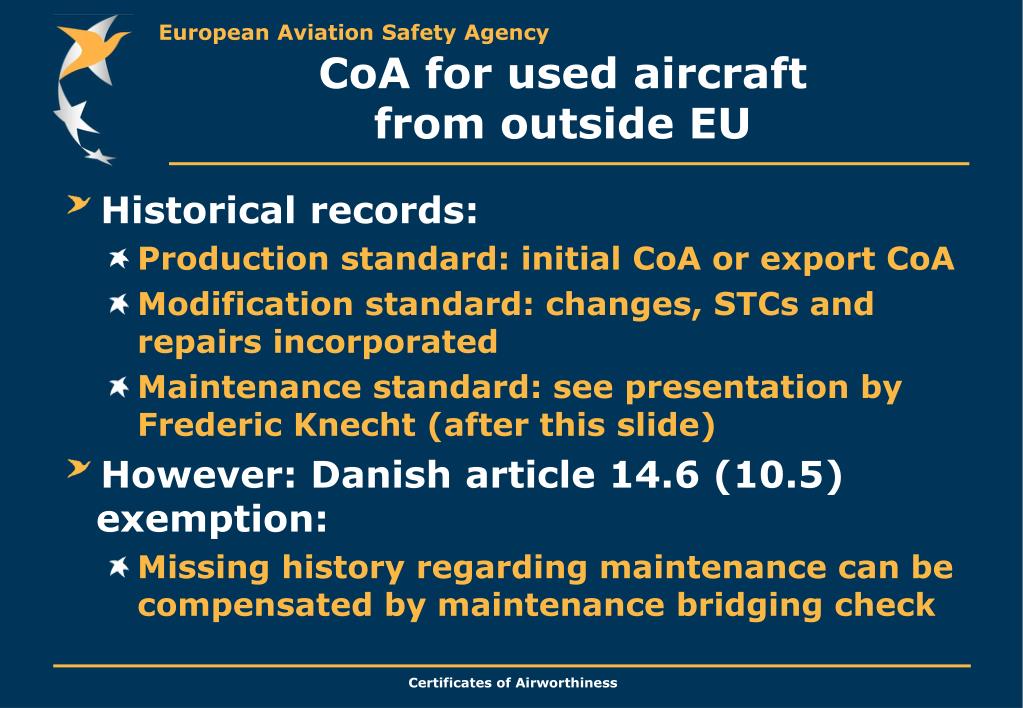 European Aviation Safety Agency

CoA for used aircraft from outside EU

Historical records:

Production standard: initial CoA or export CoA

Modification standard: changes, STCs and repairs incorporated

Maintenance standard: see presentation by Frederic Knecht (after this slide)

However: Danish article 14.6 (10.5) exemption:

Missing history regarding maintenance can be compensated by maintenance bridging check

Certificates of Airworthiness